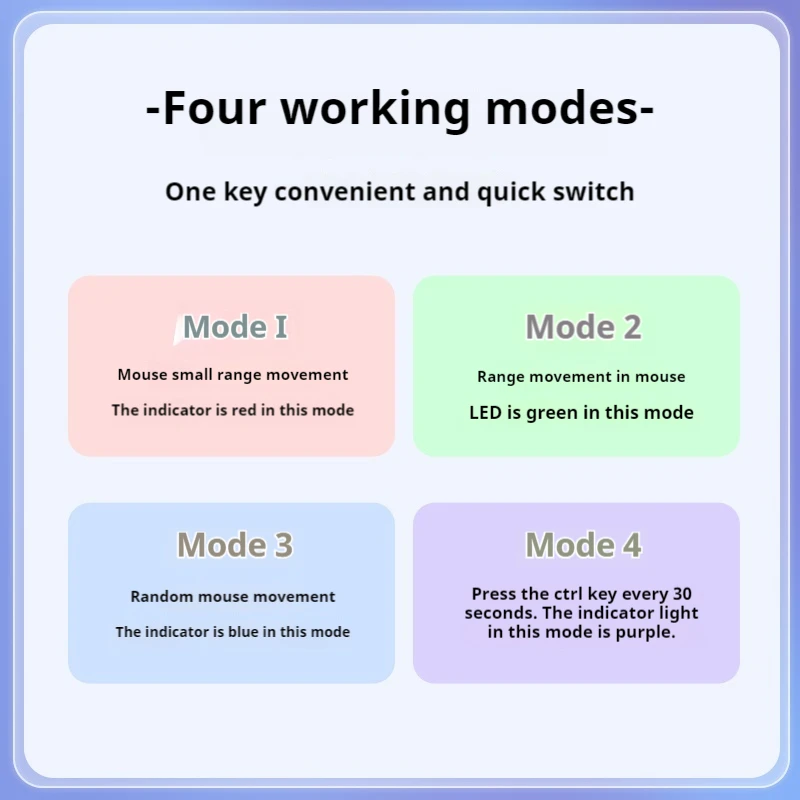 -Four working modes-

One key convenient and quick switch

Mode I

Mouse small range movement

The indicator is red in this mode

Mode 2

Range movement in mouse

LED is green in this mode

Mode 3

Random mouse movement

The indicator is blue in this mode

Mode 4

Press the ctrl key every 30 seconds. The indicator light in this mode is purple.